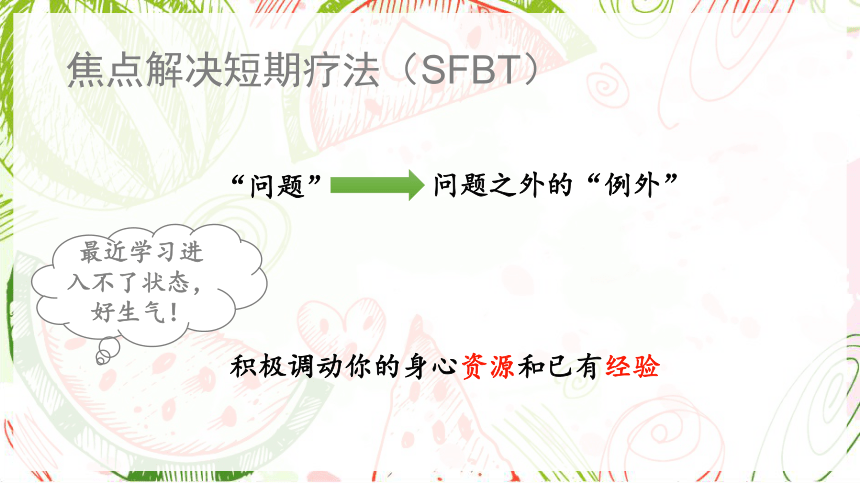 焦点解决短期疗法（SFBT）

“问题” 问题之外的“例外”

最近学习进入不了状态，好生气！

积极调动你的身心资源和已有经验